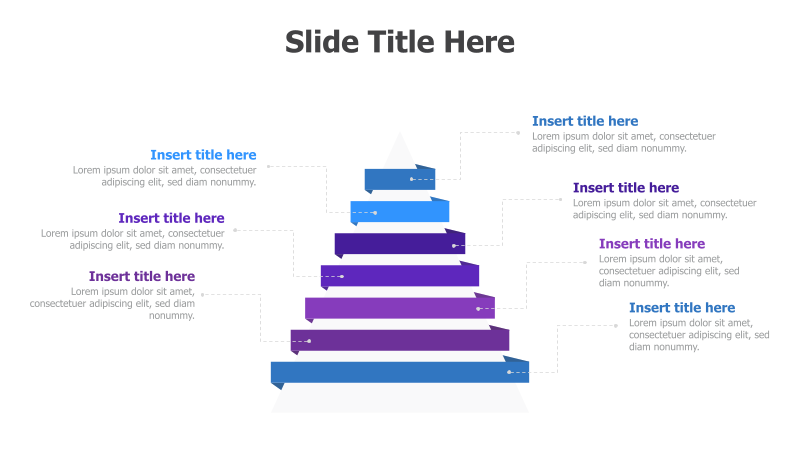 Slide Title Here

Insert title here
Lorem ipsum dolor sit amet, consectetuer adipiscing elit, sed diam nonummy.

Insert title here
Lorem ipsum dolor sit amet, consectetuer adipiscing elit, sed diam nonummy.

Insert title here
Lorem ipsum dolor sit amet, consectetuer adipiscing elit, sed diam nonummy.

Insert title here
Lorem ipsum dolor sit amet, consectetuer adipiscing elit, sed diam nonummy.

Insert title here
Lorem ipsum dolor sit amet, consectetuer adipiscing elit, sed diam nonummy.

Insert title here
Lorem ipsum dolor sit amet, consectetuer adipiscing elit, sed diam nonummy.

Insert title here
Lorem ipsum dolor sit amet, consectetuer adipiscing elit, sed diam nonummy.